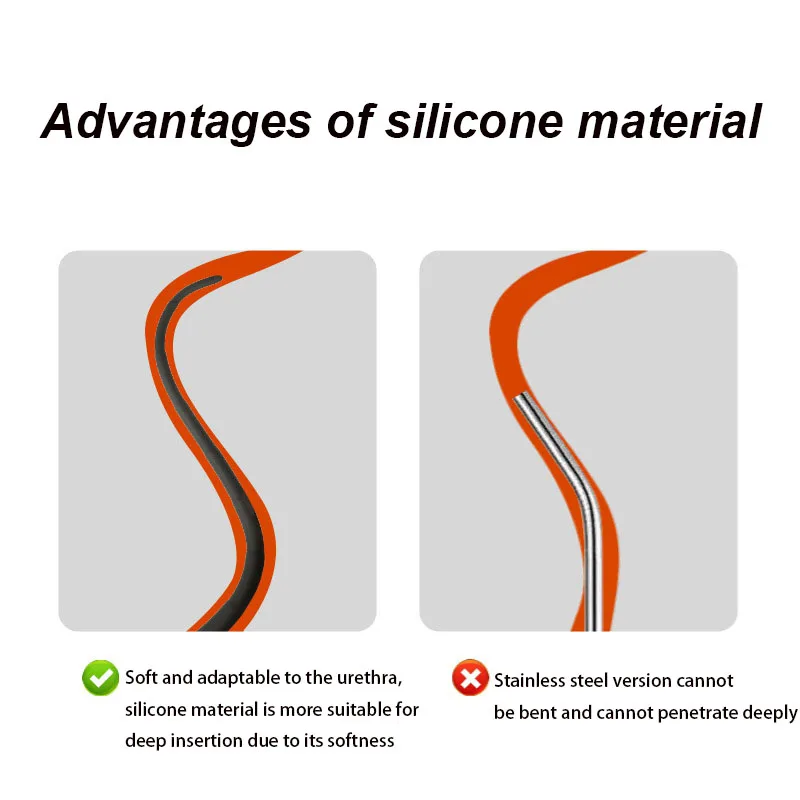 Advantages of silicone material

Soft and adaptable to the urethra, silicone material is more suitable for deep insertion due to its softness

Stainless steel version cannot be bent and cannot penetrate deeply